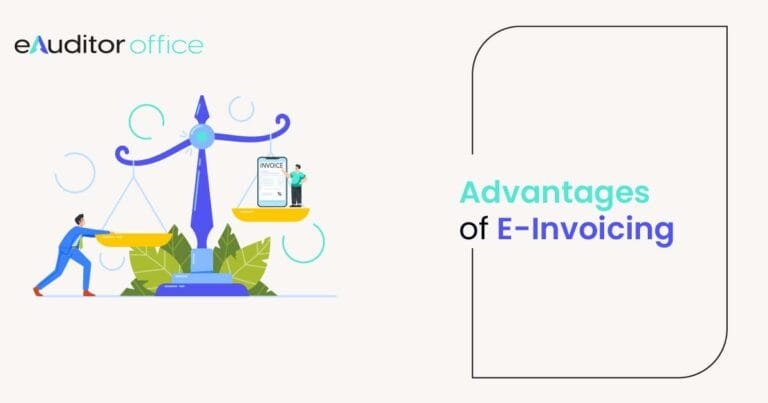 eAuditor office

INVOICE

Advantages of E-Invoicing